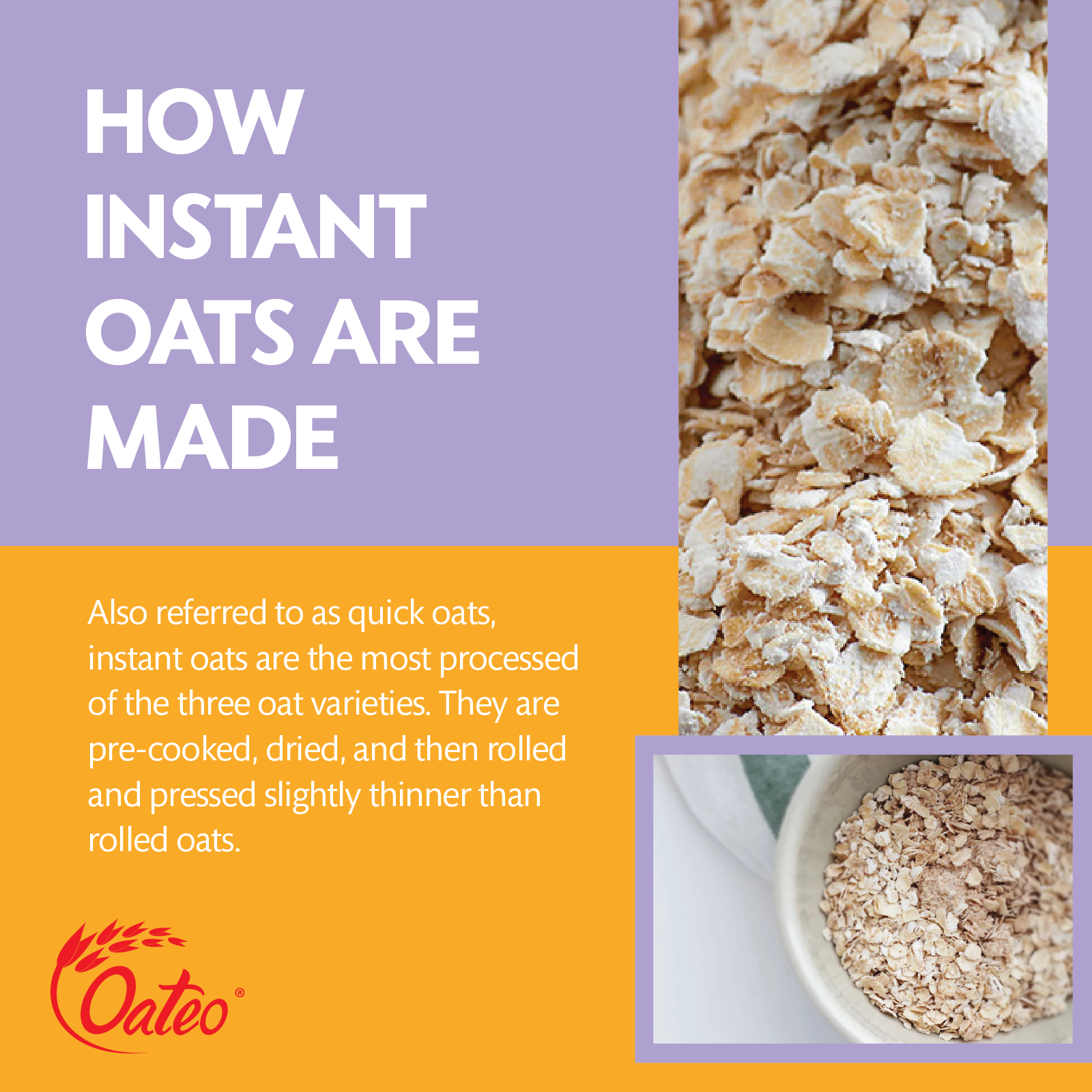 HOW INSTANT OATS ARE MADE

Also referred to as quick oats, instant oats are the most processed of the three oat varieties. They are pre-cooked, dried, and then rolled and pressed slightly thinner than rolled oats.

Oateo®